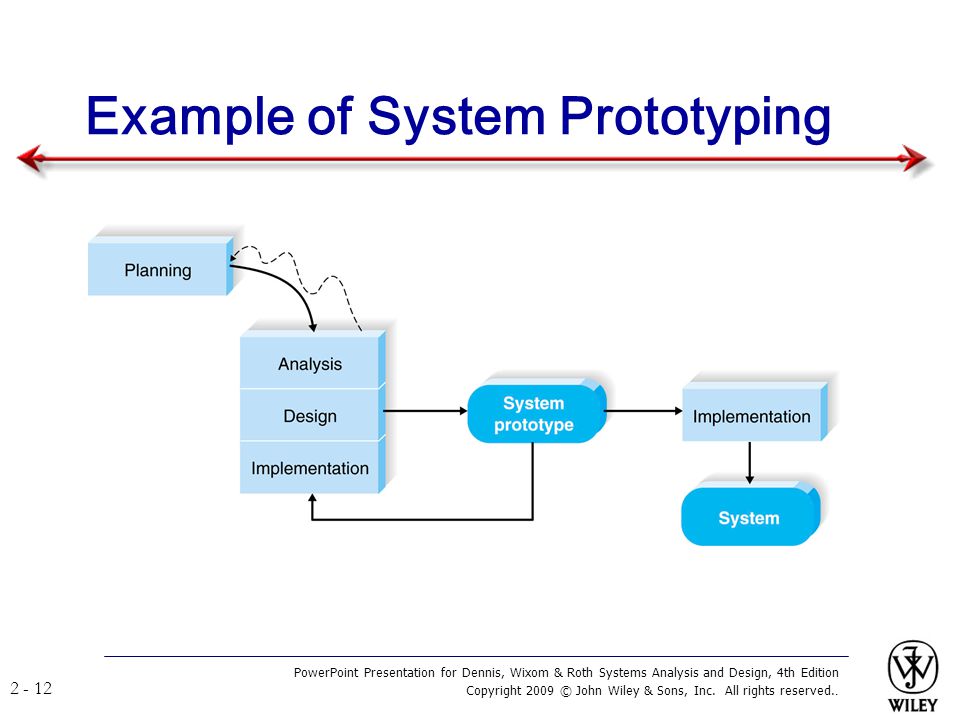 Example of System Prototyping

Planning

Analysis

Design

Implementation

System prototype

Implementation

System

2 - 12

PowerPoint Presentation for Dennis, Wixom & Roth Systems Analysis and Design, 4th Edition
Copyright 2009 © John Wiley & Sons, Inc. All rights reserved..

WILEY